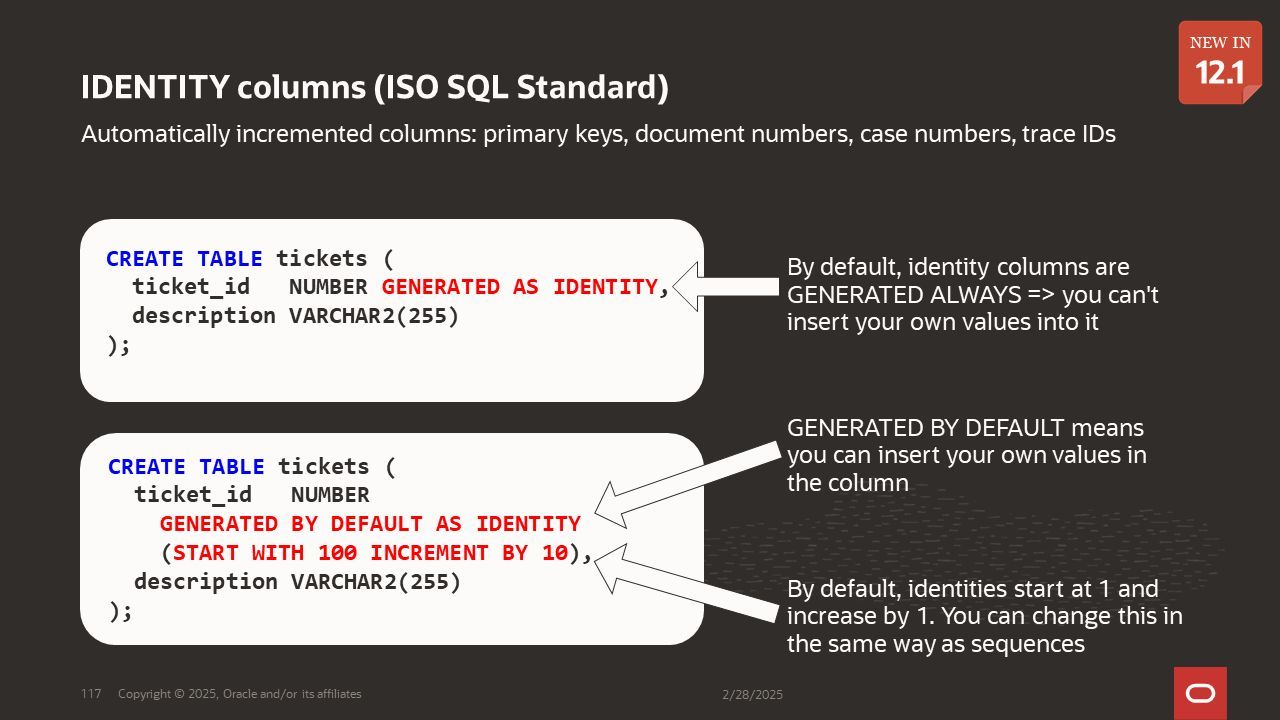 NEW IN
12.1

IDENTITY columns (ISO SQL Standard)

Automatically incremented columns: primary keys, document numbers, case numbers, trace IDs

CREATE TABLE tickets (
  ticket_id   NUMBER GENERATED AS IDENTITY,
  description VARCHAR2(255)
);

By default, identity columns are GENERATED ALWAYS => you can't insert your own values into it

CREATE TABLE tickets (
  ticket_id   NUMBER
    GENERATED BY DEFAULT AS IDENTITY
    (START WITH 100 INCREMENT BY 10),
  description VARCHAR2(255)
);

GENERATED BY DEFAULT means you can insert your own values in the column

By default, identities start at 1 and increase by 1. You can change this in the same way as sequences

117 Copyright © 2025, Oracle and/or its affiliates

2/28/2025